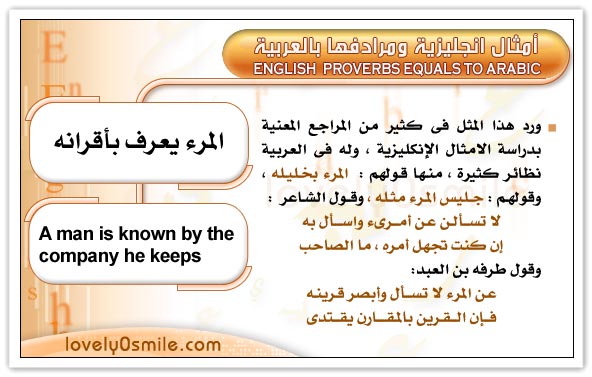 أمثال انجليزية ومرادفها بالعربية
ENGLISH PROVERBS EQUALS TO ARABIC

المرء يعرف بأقرانه

A man is known by the company he keeps

ورد هذا المثل فى كثير من المراجع المعنية بدراسة الامثال الإنكليزية ، وله فى العربية نظائر كثيرة ، منها قولهم : المرء بخليله ، وقولهم : جليس المرء مثله ، وقول الشاعر :

لا تسألن عن أمرىء واسأل به
إن كنت تجهل أمره ، ما الصاحب

وقول طرفه بن العبد:

عن المرء لا تسأل وأبصر قرينه
فإن القرين بالمقارن يقتدى

lovely0smile.com